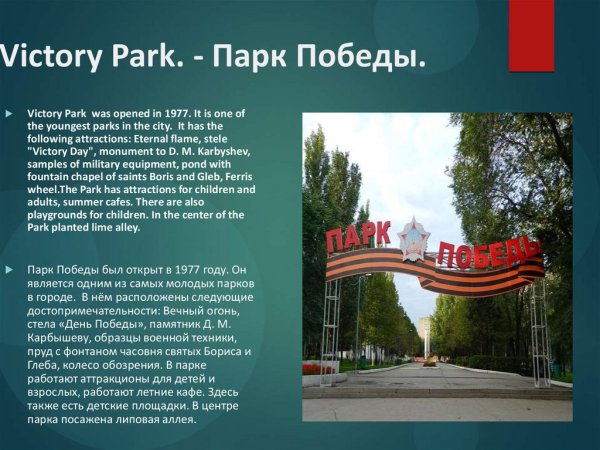 Victory Park. - Парк Победы.

Victory Park was opened in 1977. It is one of the youngest parks in the city. It has the following attractions: Eternal flame, stele "Victory Day", monument to D. M. Karbyshev, samples of military equipment, pond with fountain chapel of saints Boris and Gleb, Ferris wheel.The Park has attractions for children and adults, summer cafes. There are also playgrounds for children. In the center of the Park planted lime alley.

Парк Победы был открыт в 1977 году. Он является одним из самых молодых парков в городе. В нём расположены следующие достопримечательности: Вечный огонь, стела «День Победы», памятник Д. М. Карбышеву, образцы военной техники, пруд с фонтаном часовня святых Бориса и Глеба, колесо обозрения. В парке работают аттракционы для детей и взрослых, работают летние кафе. Здесь также есть детские площадки. В центре парка посажена липовая аллея.

ПАРК ПОБЕДЫ